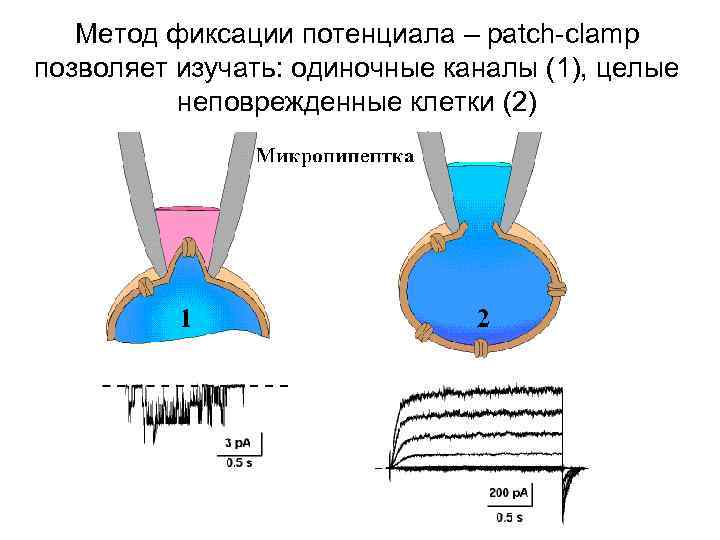 Метод фиксации потенциала – patch-clamp позволяет изучать: одиночные каналы (1), целые неповрежденные клетки (2)

Микропипептка

1

2

3 pA

0.5 s

200 pA

0.5 s